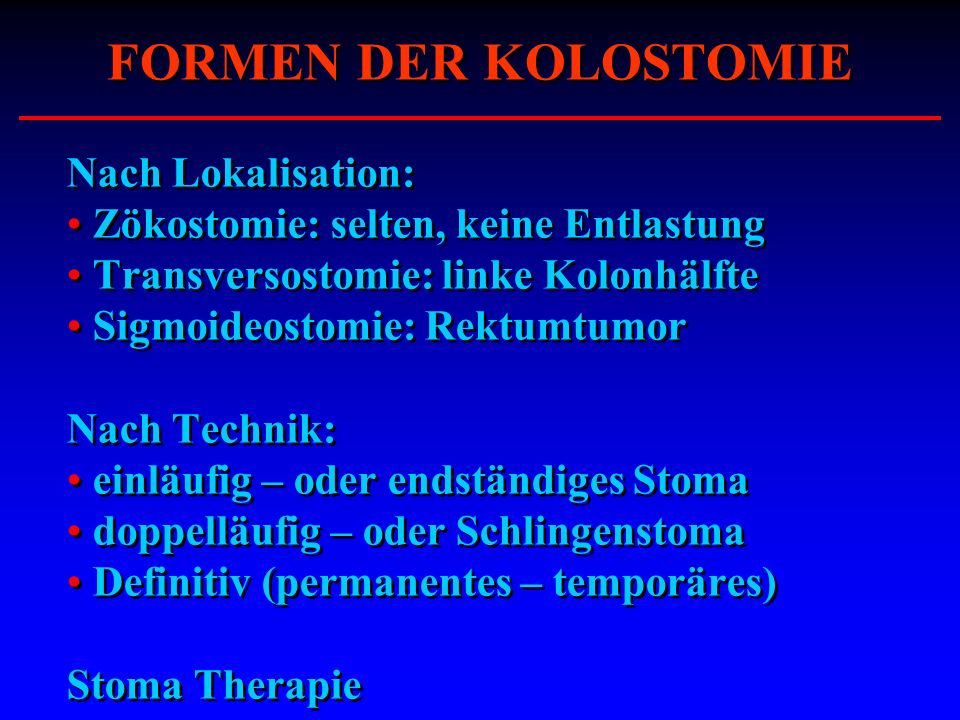 FORMEN DER KOLOSTOMIE

Nach Lokalisation:
• Zökostomie: selten, keine Entlastung
• Transversostomie: linke Kolonhälfte
• Sigmoideostomie: Rektumtumor

Nach Technik:
• einläufig – oder endständiges Stoma
• doppelläufig – oder Schlingenstoma
• Definitiv (permanentes – temporäres)

Stoma Therapie